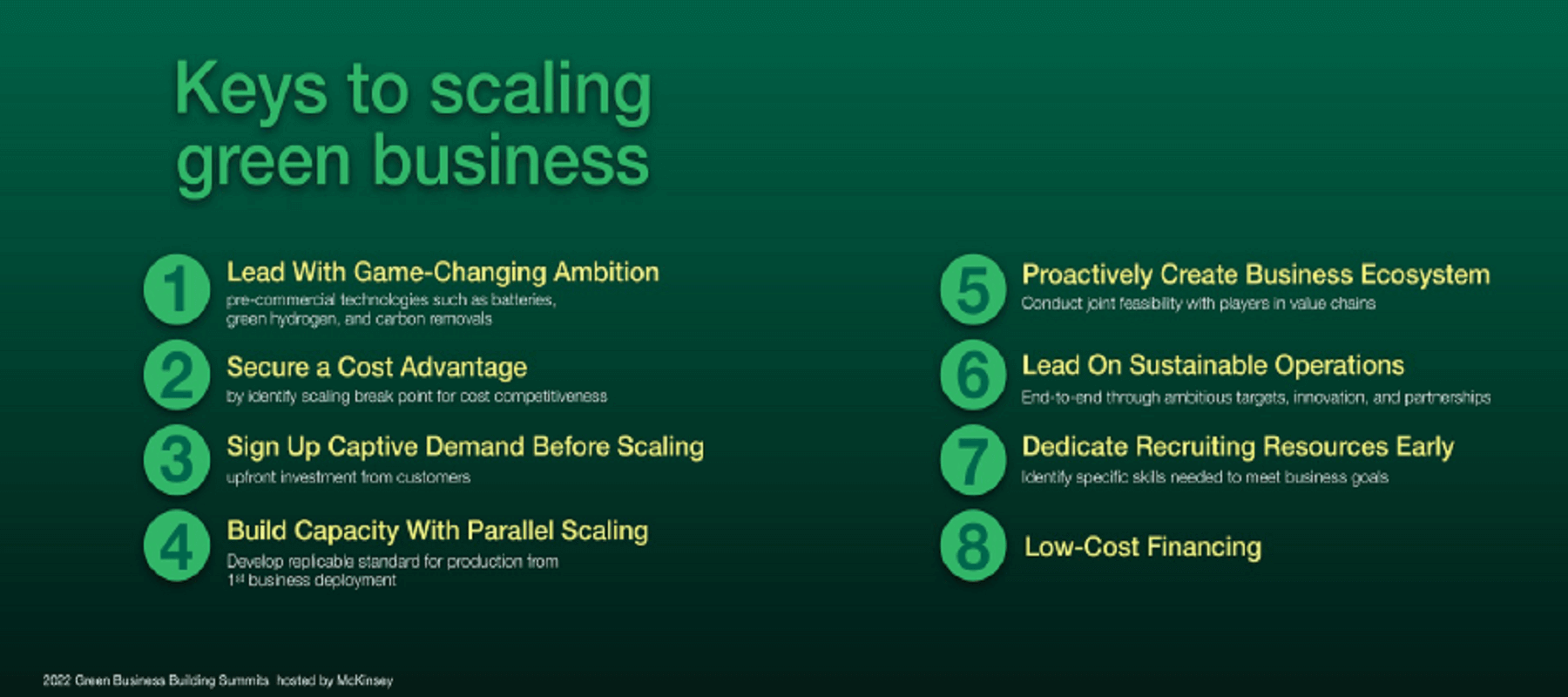 Keys to scaling green business

1 Lead With Game-Changing Ambition
pre-commercial technologies such as batteries, green hydrogen, and carbon removals

2 Secure a Cost Advantage
by identify scaling break point for cost competitiveness

3 Sign Up Captive Demand Before Scaling
upfront investment from customers

4 Build Capacity With Parallel Scaling
Develop replicable standard for production from $1^{st}$ business deployment

5 Proactively Create Business Ecosystem
Conduct joint feasibility with players in value chains

6 Lead On Sustainable Operations
End-to-end through ambitious targets, innovation, and partnerships

7 Dedicate Recruiting Resources Early
Identify specific skills needed to meet business goals

8 Low-Cost Financing

2022 Green Business Building Summits hosted by McKinsey